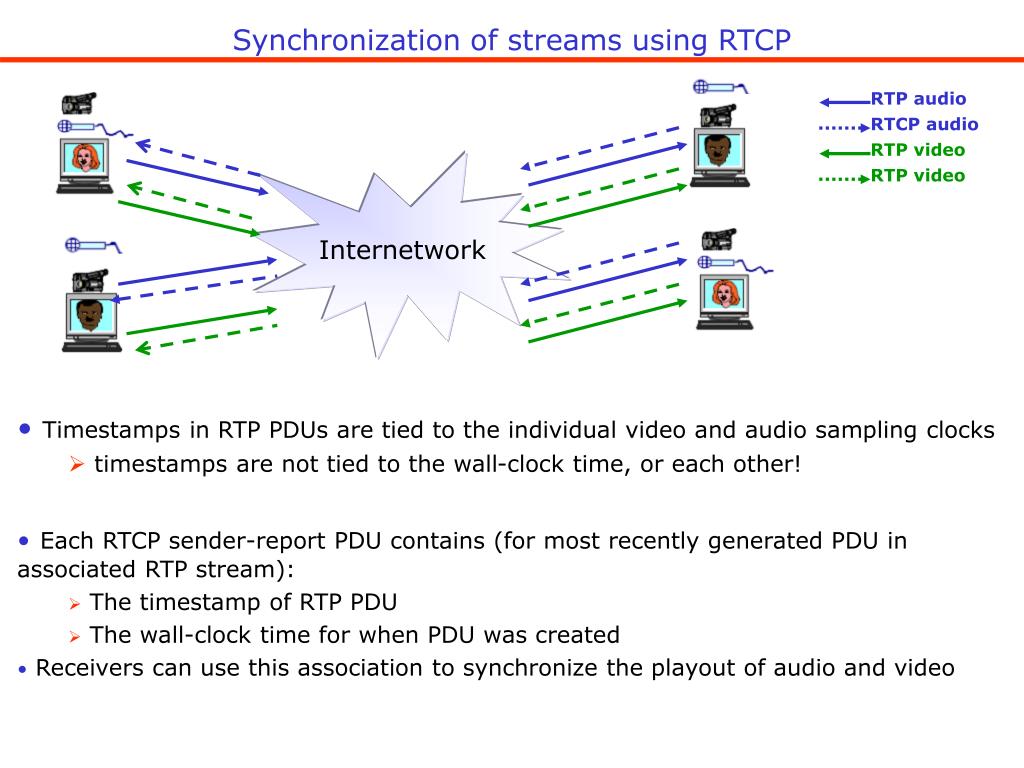 Synchronization of streams using RTCP

RTP audio
RTCP audio
RTP video
RTP video

Internetwork

• Timestamps in RTP PDUs are tied to the individual video and audio sampling clocks
➢ timestamps are not tied to the wall-clock time, or each other!

• Each RTCP sender-report PDU contains (for most recently generated PDU in associated RTP stream):
➢ The timestamp of RTP PDU
➢ The wall-clock time for when PDU was created
• Receivers can use this association to synchronize the playout of audio and video